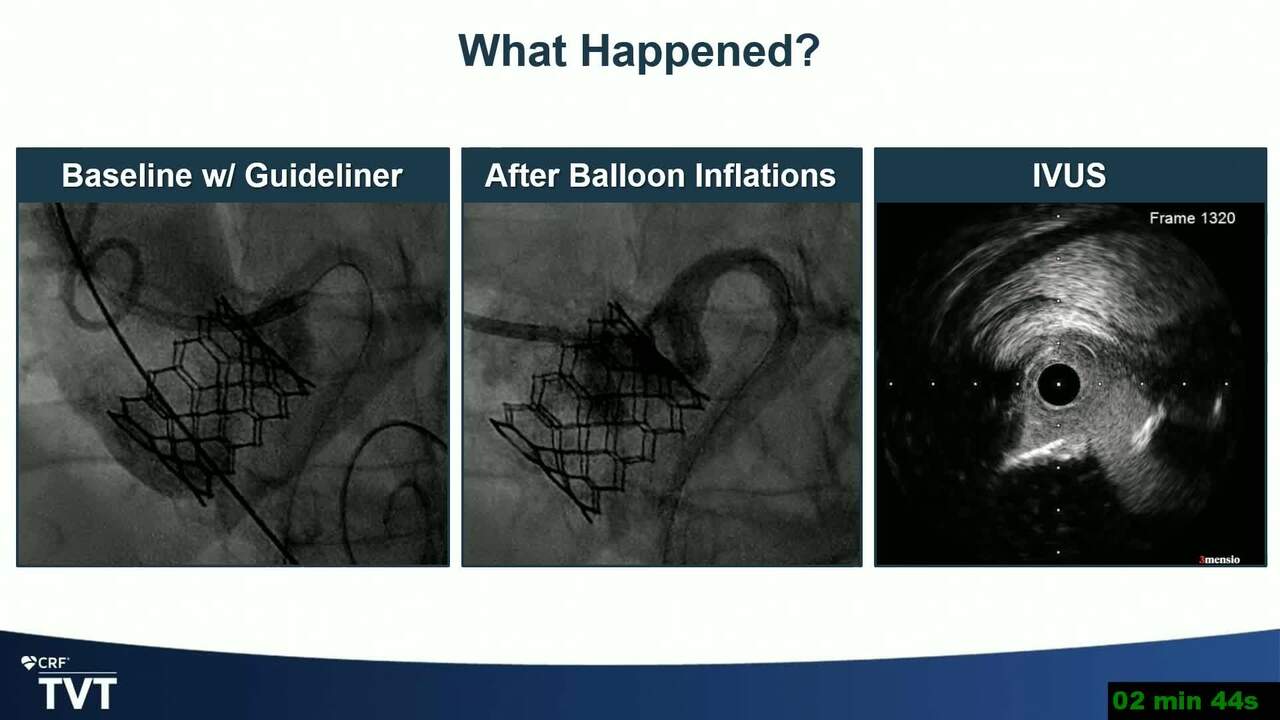 What Happened?

Baseline w/ Guideliner

After Balloon Inflations

IVUS

Frame 1320

3mensio

CRF

TVT

02 min 44s